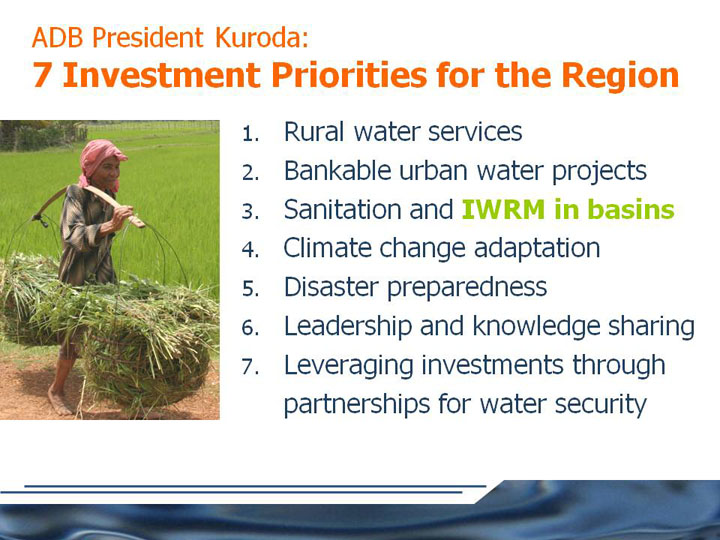 ADB President Kuroda:
7 Investment Priorities for the Region

1. Rural water services
2. Bankable urban water projects
3. Sanitation and IWRM in basins
4. Climate change adaptation
5. Disaster preparedness
6. Leadership and knowledge sharing
7. Leveraging investments through partnerships for water security